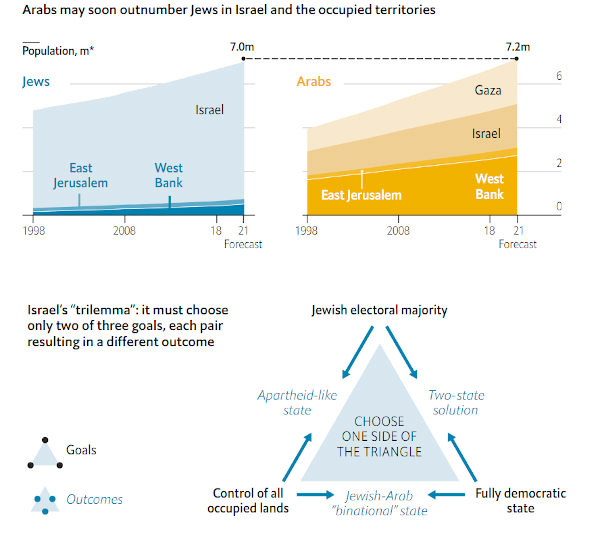 Arabs may soon outnumber Jews in Israel and the occupied territories

Population, m*

7.0m

7.2m

Jews

Israel

East Jerusalem

West Bank

1998

2008

18

21

Forecast

Arabs

Gaza

Israel

East Jerusalem

West Bank

6

4

2

0

1998

2008

18

21

Forecast

Israel's "trilemma": it must choose only two of three goals, each pair resulting in a different outcome

Goals

Outcomes

Jewish electoral majority

Apartheid-like state

Two-state solution

CHOOSE ONE SIDE OF THE TRIANGLE

Control of all occupied lands

Jewish-Arab "binational" state

Fully democratic state